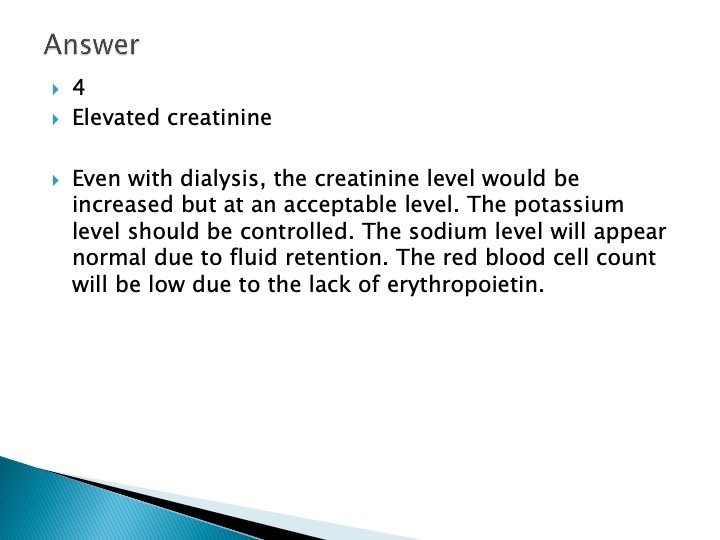 Answer

4

Elevated creatinine

Even with dialysis, the creatinine level would be increased but at an acceptable level. The potassium level should be controlled. The sodium level will appear normal due to fluid retention. The red blood cell count will be low due to the lack of erythropoietin.